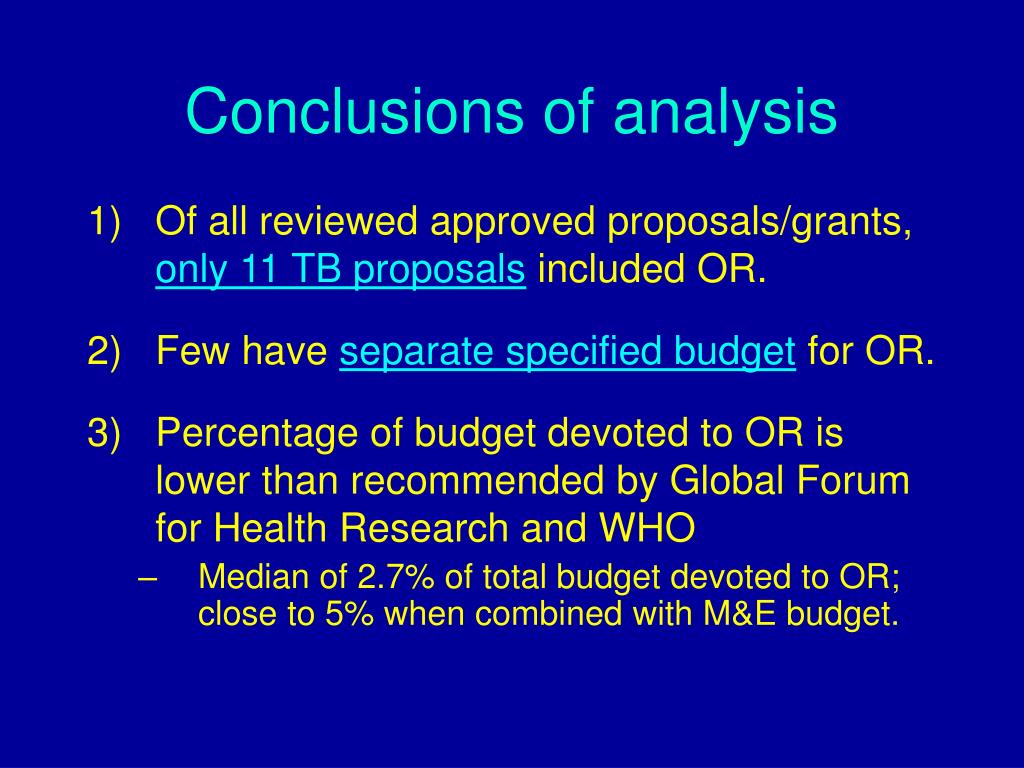 Conclusions of analysis

1) Of all reviewed approved proposals/grants, only 11 TB proposals included OR.

2) Few have separate specified budget for OR.

3) Percentage of budget devoted to OR is lower than recommended by Global Forum for Health Research and WHO

– Median of 2.7% of total budget devoted to OR; close to 5% when combined with M&E budget.